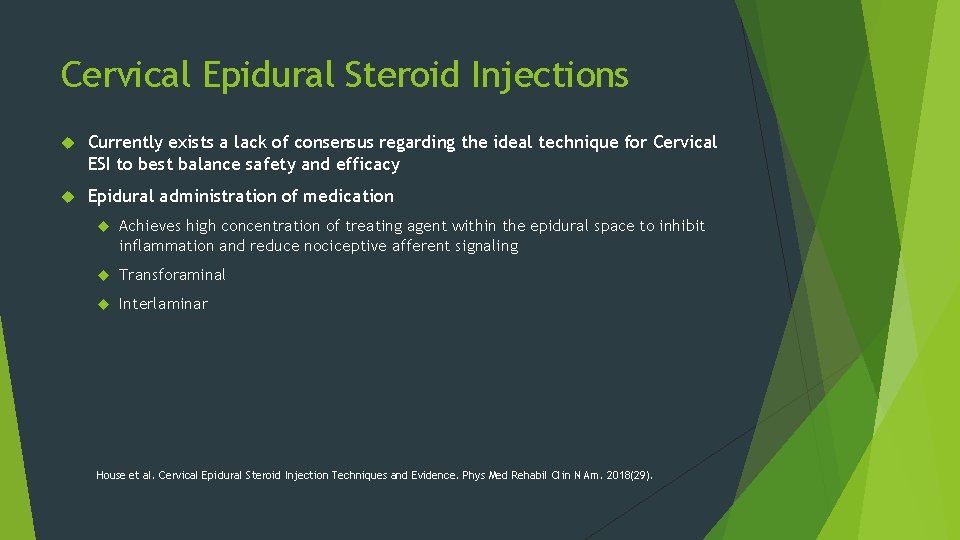 Cervical Epidural Steroid Injections

Currently exists a lack of consensus regarding the ideal technique for Cervical ESI to best balance safety and efficacy

Epidural administration of medication

Achieves high concentration of treating agent within the epidural space to inhibit inflammation and reduce nociceptive afferent signaling

Transforaminal

Interlaminar

House et al. Cervical Epidural Steroid Injection Techniques and Evidence. Phys Med Rehabil Clin N Am. 2018(29).